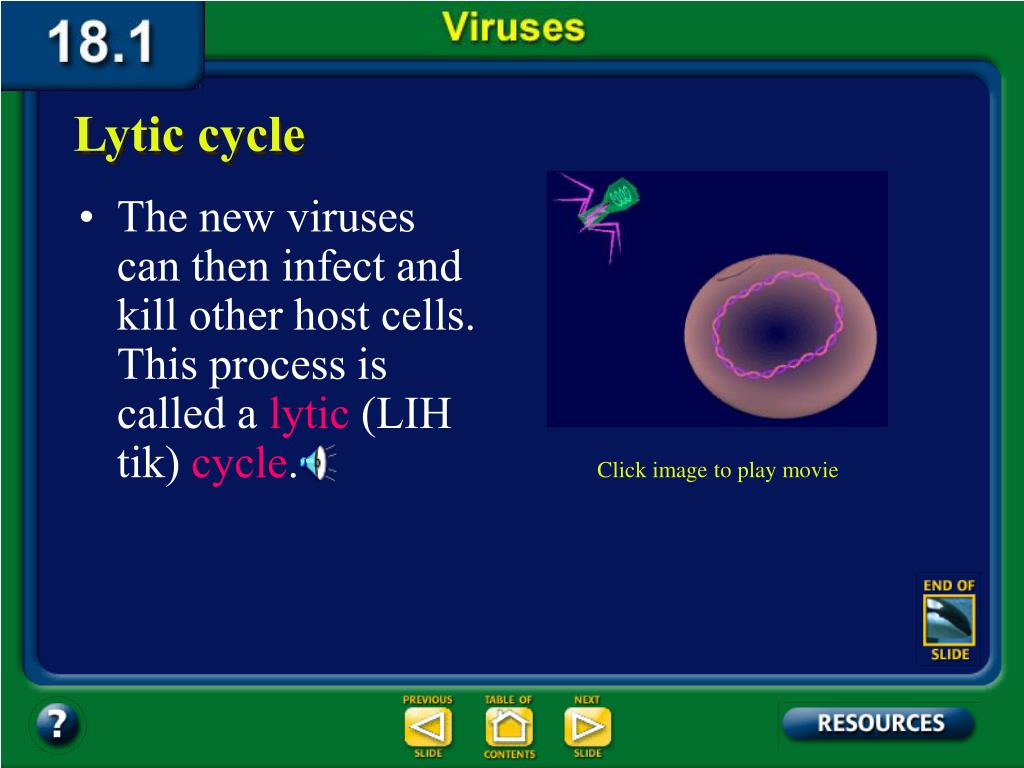 18.1

Viruses

Lytic cycle

• The new viruses can then infect and kill other host cells. This process is called a lytic (LIH tik) cycle.

Click image to play movie

END OF SLIDE

?

PREVIOUS SLIDE

TABLE OF CONTENTS

NEXT SLIDE

RESOURCES